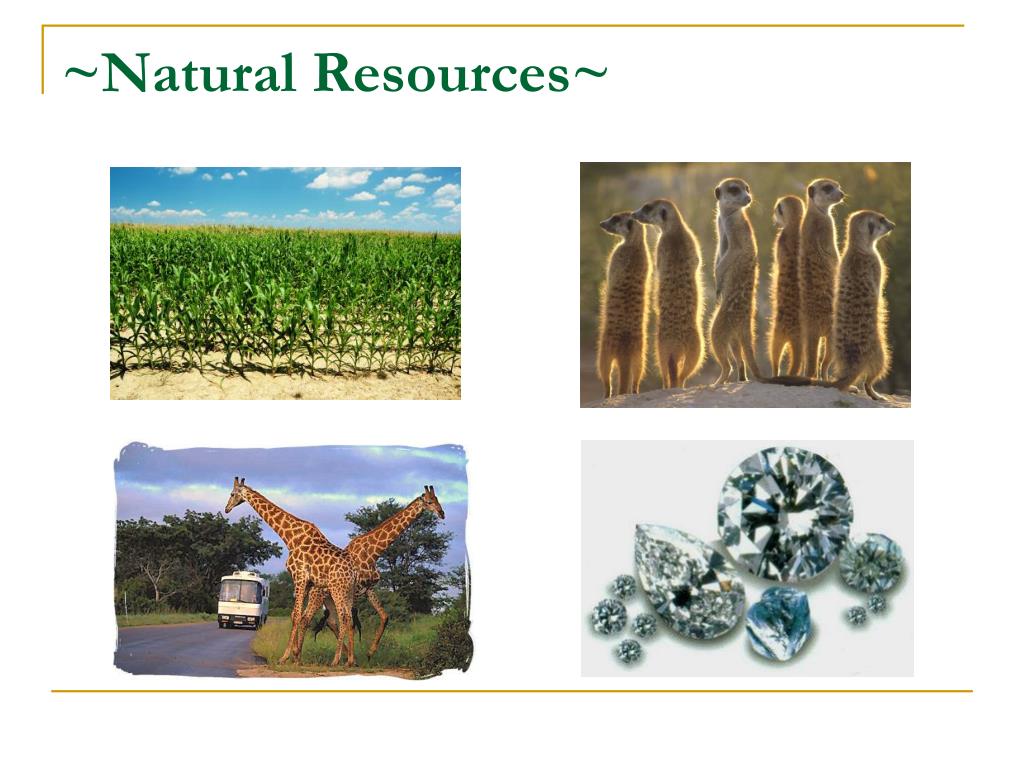 ~Natural Resources~